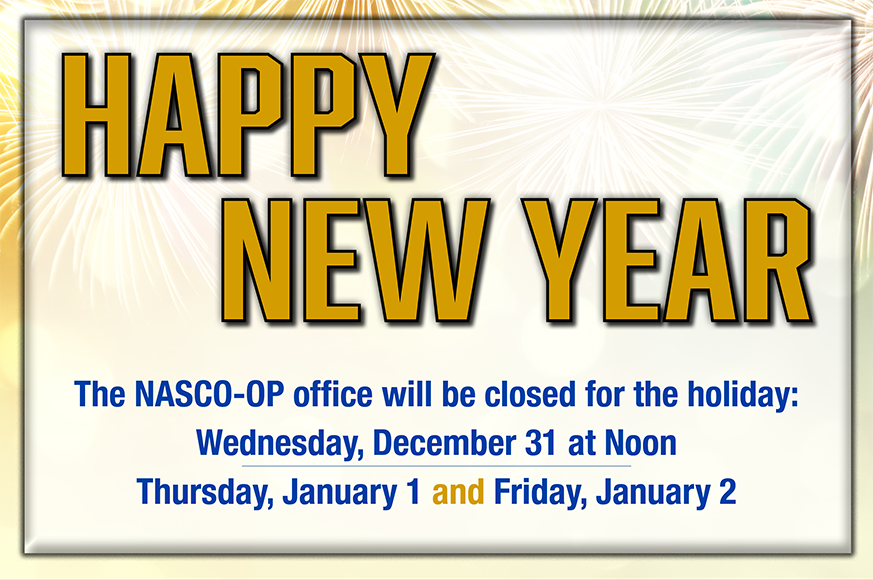 HAPPY
NEW YEAR

The NASCO-OP office will be closed for the holiday:
Wednesday, December 31 at Noon
Thursday, January 1 and Friday, January 2